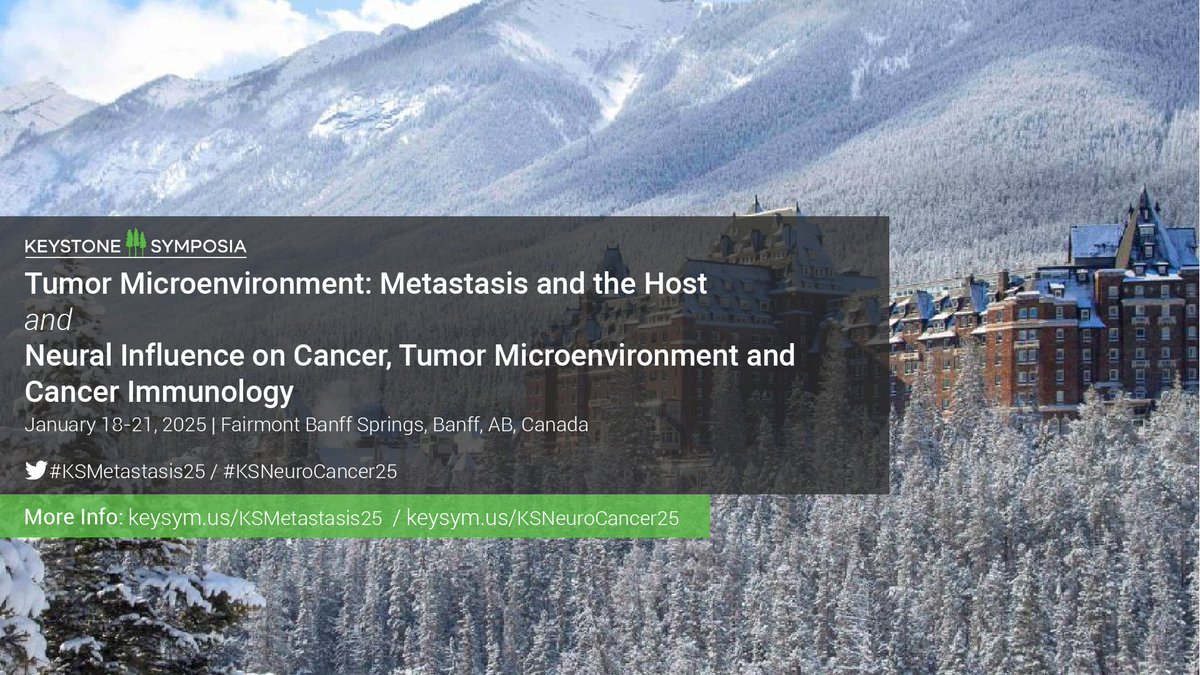 KEYSTONE SYMPOSIA

Tumor Microenvironment: Metastasis and the Host
and
Neural Influence on Cancer, Tumor Microenvironment and Cancer Immunology

January 18-21, 2025 | Fairmont Banff Springs, Banff, AB, Canada

#KSMetastasis25 / #KSNeuroCancer25

More Info: keysym.us/KSMetastasis25 / keysym.us/KSNeuroCancer25